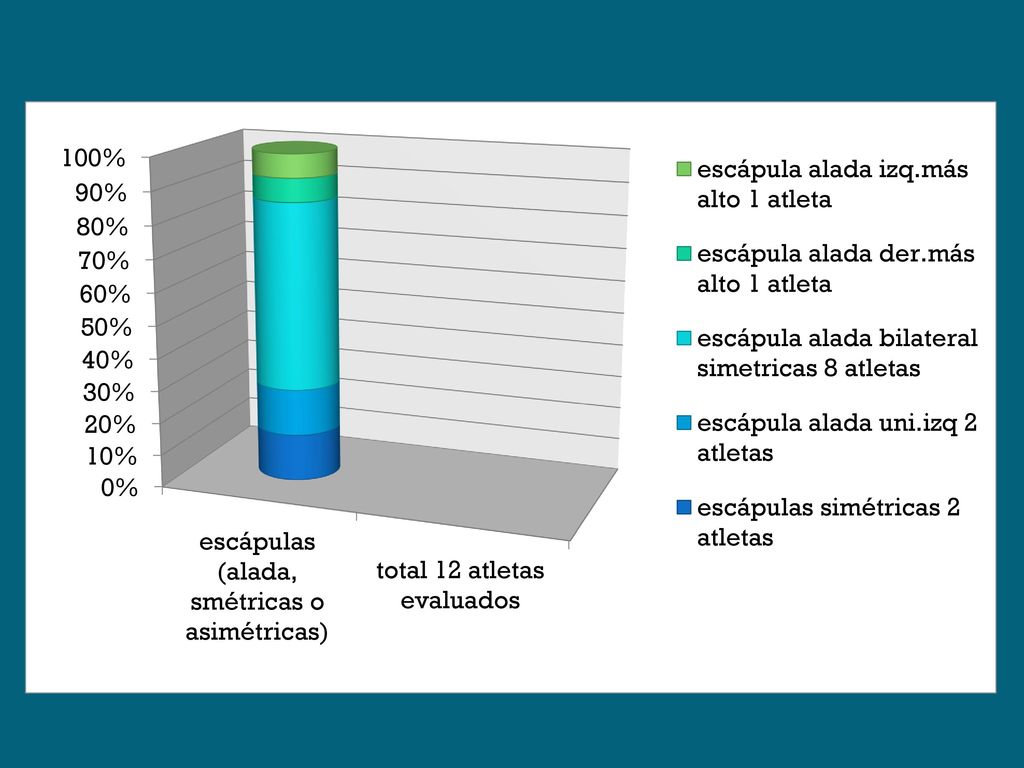 100%
90%
80%
70%
60%
50%
40%
30%
20%
10%
0%

escápulas (alada, smétricas o asimétricas)

total 12 atletas evaluados

escápula alada izq.más alto 1 atleta

escápula alada der.más alto 1 atleta

escápula alada bilateral simetricas 8 atletas

escápula alada uni.izq 2 atletas

escápulas simétricas 2 atletas